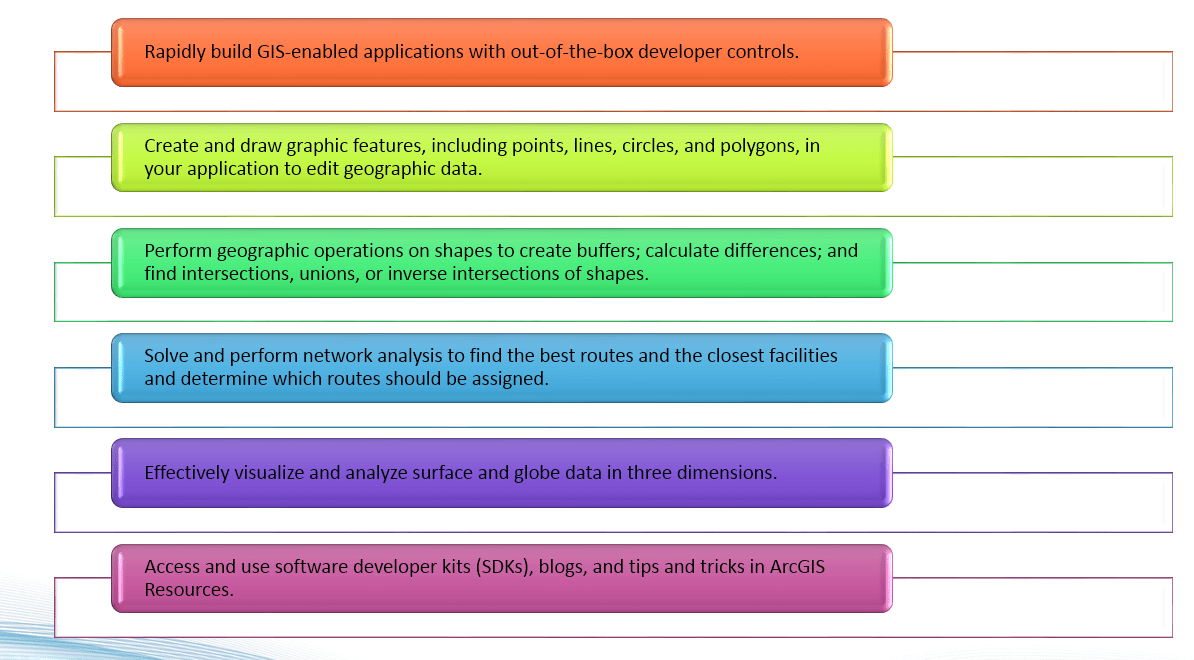 Rapidly build GIS-enabled applications with out-of-the-box developer controls.

Create and draw graphic features, including points, lines, circles, and polygons, in your application to edit geographic data.

Perform geographic operations on shapes to create buffers; calculate differences; and find intersections, unions, or inverse intersections of shapes.

Solve and perform network analysis to find the best routes and the closest facilities and determine which routes should be assigned.

Effectively visualize and analyze surface and globe data in three dimensions.

Access and use software developer kits (SDKs), blogs, and tips and tricks in ArcGIS Resources.